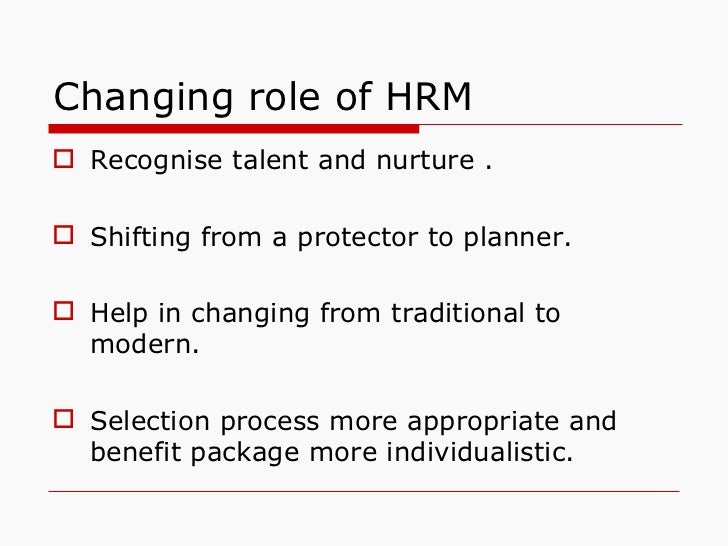 Changing role of HRM

Recognise talent and nurture .

Shifting from a protector to planner.

Help in changing from traditional to modern.

Selection process more appropriate and benefit package more individualistic.